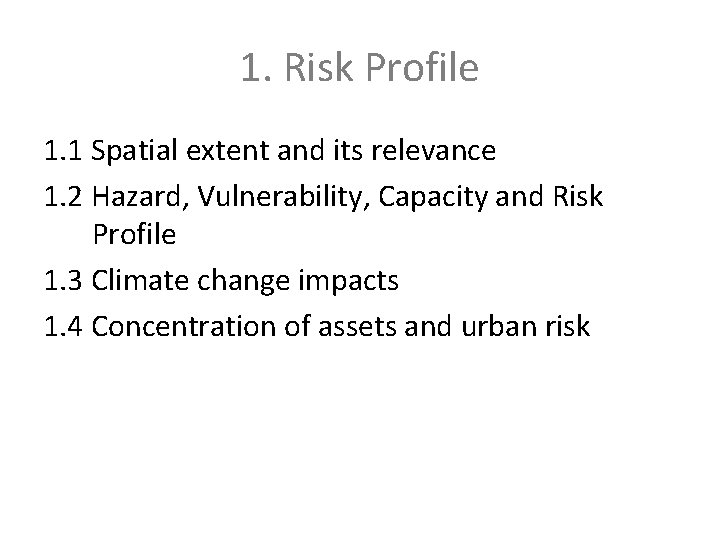 1. Risk Profile

1.1 Spatial extent and its relevance

1.2 Hazard, Vulnerability, Capacity and Risk Profile

1.3 Climate change impacts

1.4 Concentration of assets and urban risk